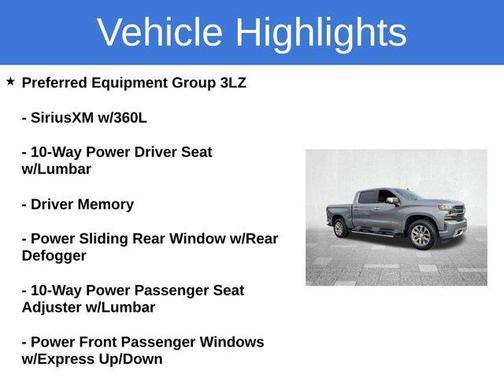 Vehicle Highlights

★ Preferred Equipment Group 3LZ

- SiriusXM w/360L

- 10-Way Power Driver Seat w/Lumbar

- Driver Memory

- Power Sliding Rear Window w/Rear Defogger

- 10-Way Power Passenger Seat Adjuster w/Lumbar

- Power Front Passenger Windows w/Express Up/Down